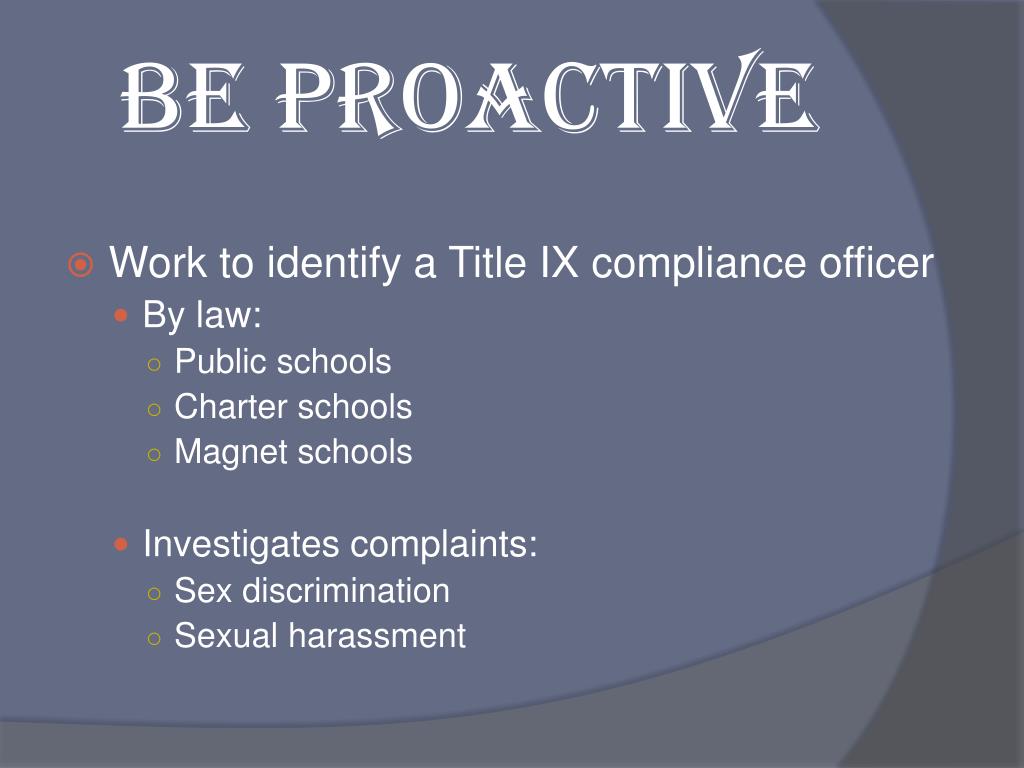 BE PROACTIVE

Work to identify a Title IX compliance officer
By law:
Public schools
Charter schools
Magnet schools

Investigates complaints:
Sex discrimination
Sexual harassment